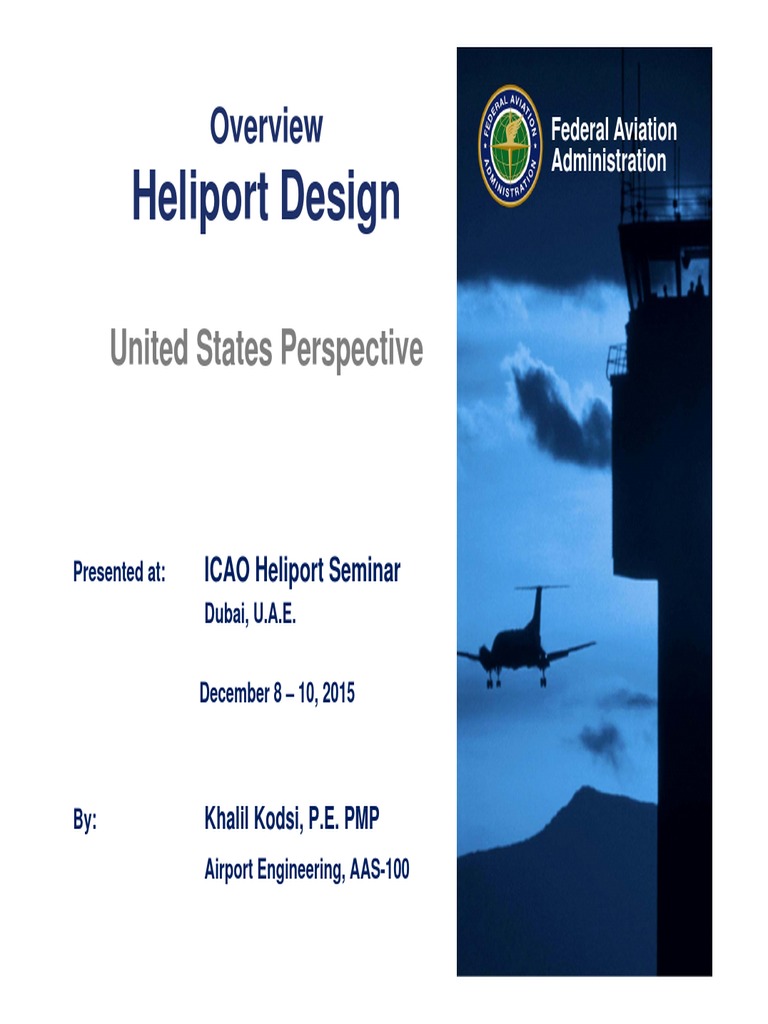 Overview
Heliport Design

United States Perspective

Presented at: ICAO Heliport Seminar
Dubai, U.A.E.

December 8 – 10, 2015

By: Khalil Kodsi, P.E. PMP
Airport Engineering, AAS-100

FEDERAL AVIATION ADMINISTRATION

Federal Aviation Administration